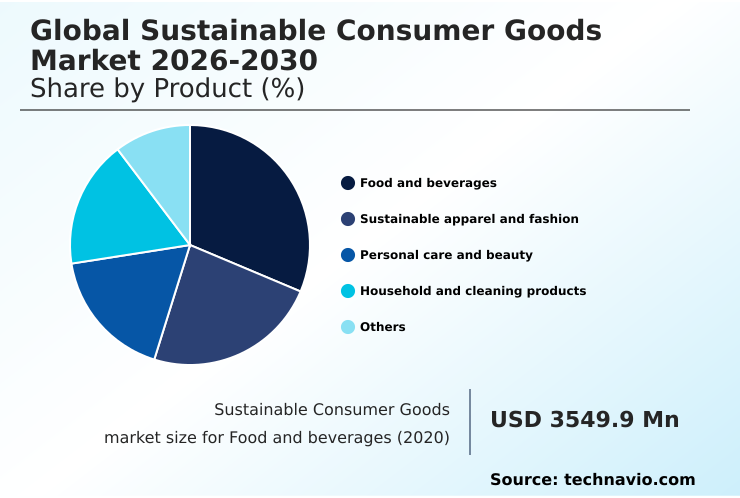 Global Sustainable Consumer Goods Market 2026-2030
Share by Product (%)

Food and beverages
Sustainable apparel and fashion
Personal care and beauty
Household and cleaning products
Others

Sustainable Consumer Goods market size for Food and beverages (2020)

USD 3549.9 Mn

Source: technavio.com